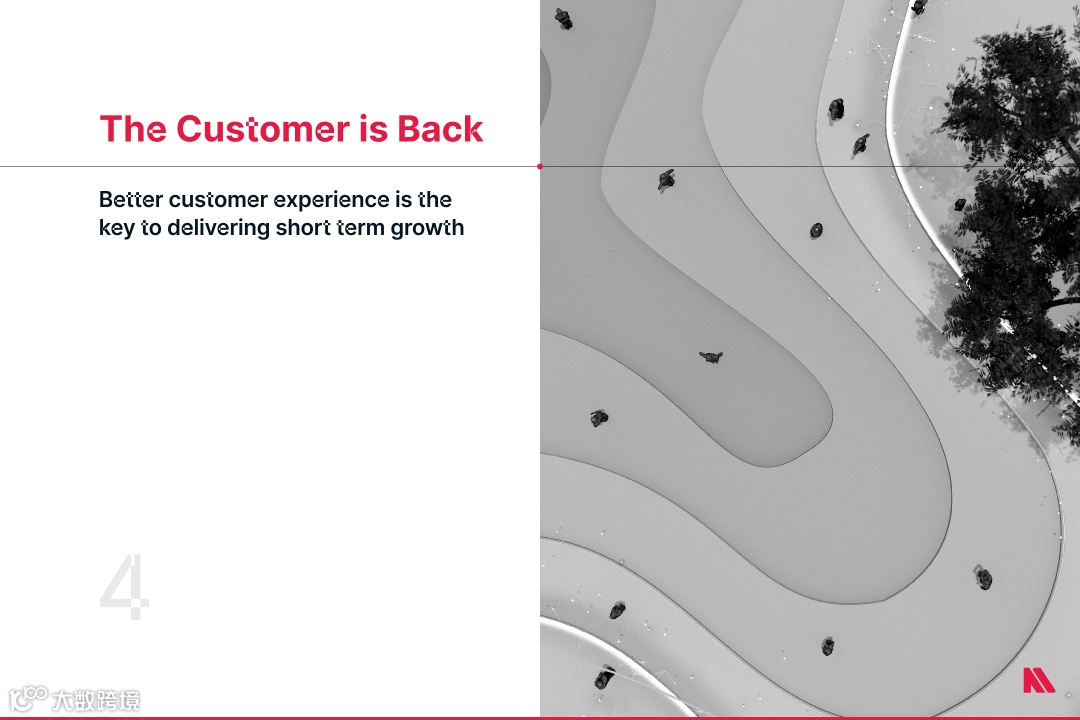 The Customer is Back

Better customer experience is the key to delivering short term growth

4

大数跨境